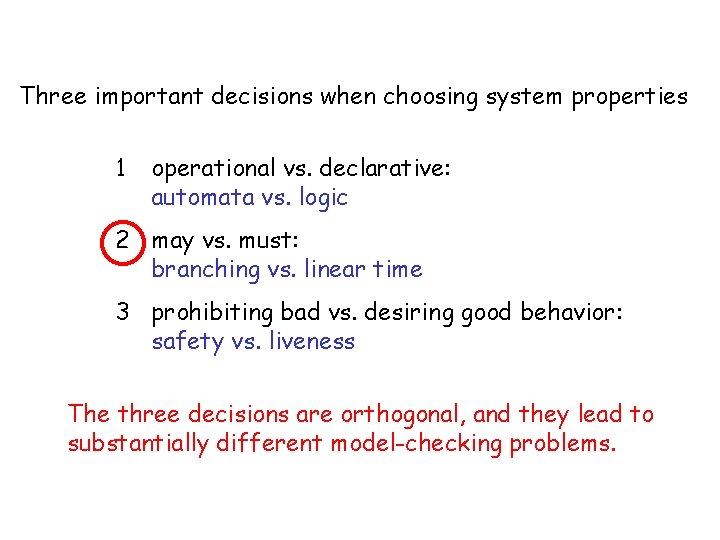 Three important decisions when choosing system properties

1 operational vs. declarative:
automata vs. logic

2 may vs. must:
branching vs. linear time

3 prohibiting bad vs. desiring good behavior:
safety vs. liveness

The three decisions are orthogonal, and they lead to substantially different model-checking problems.